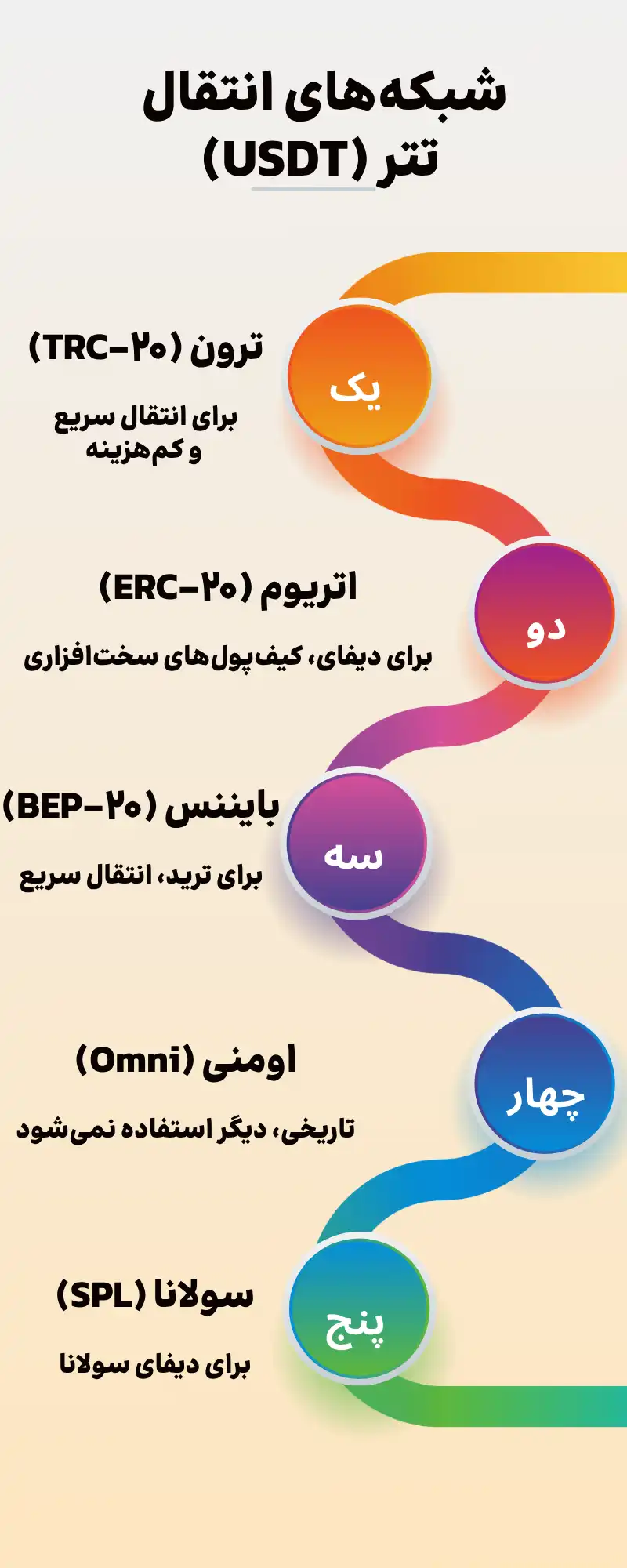 شبکه‌های انتقال تتر (USDT)

یک

ترون (TRC-۲۰)

برای انتقال سریع و کم‌هزینه

دو

اتریوم (ERC-۲۰)

برای دیفای، کیف‌پول‌های سخت‌افزاری

سه

بایننس (BEP-۲۰)

برای ترید، انتقال سریع

چهار

اومنی (Omni)

تاریخی، دیگر استفاده نمی‌شود

پنج

سولانا (SPL)

برای دیفای سولانا